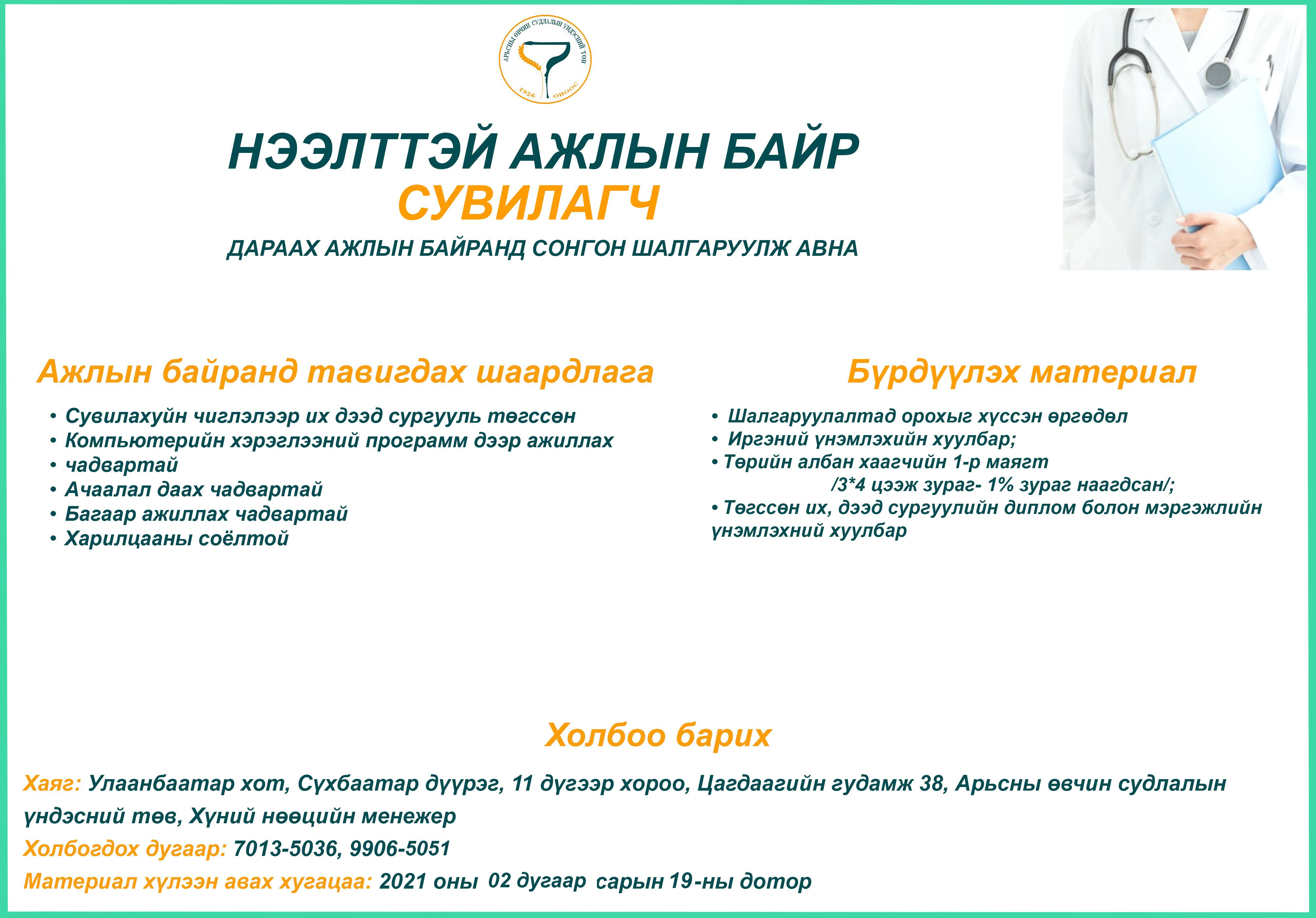 АРЬСНЫ ӨВЧИН СУДЛАЛЫН ҮНДЭСНИЙ ТӨВ
1926 ОНООС

НЭЭЛТТЭЙ АЖЛЫН БАЙР
СУВИЛАГЧ
ДАРААХ АЖЛЫН БАЙРАНД СОНГОН ШАЛГАРУУЛЖ АВНА

Ажлын байранд тавигдах шаардлага

• Сувилахуйн чиглэлээр их дээд сургууль төгссөн
• Компьютерийн хэрэглээний программ дээр ажиллах
• чадвартай
• Ачаалал даах чадвартай
• Багаар ажиллах чадвартай
• Харилцааны соёлтой

Бүрдүүлэх материал

• Шалгаруулалтад орохыг хүссэн өргөдөл
• Иргэний үнэмлэхийн хуулбар;
• Төрийн албан хаагчийн 1-р маягт /3*4 цээж зураг- 1% зураг наагдсан/;
• Төгссөн их, дээд сургуулийн диплом болон мэргэжлийн үнэмлэхний хуулбар

Холбоо барих

Хаяг: Улаанбаатар хот, Сүхбаатар дүүрэг, 11 дүгээр хороо, Цагдаагийн гудамж 38, Арьсны өвчин судлалын үндэсний төв, Хүний нөөцийн менежер
Холбогдох дугаар: 7013-5036, 9906-5051
Материал хүлээн авах хугацаа: 2021 оны 02 дугаар сарын 19-ны дотор